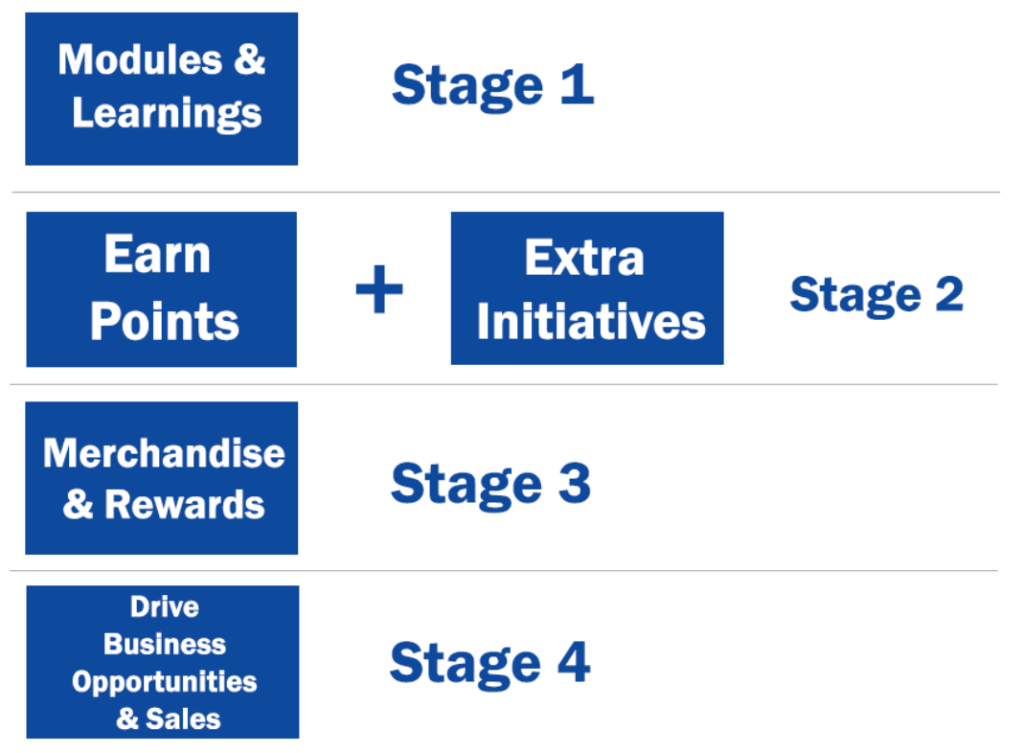 Modules & Learnings

Stage 1

Earn Points

+

Extra Initiatives

Stage 2

Merchandise & Rewards

Stage 3

Drive Business Opportunities & Sales

Stage 4